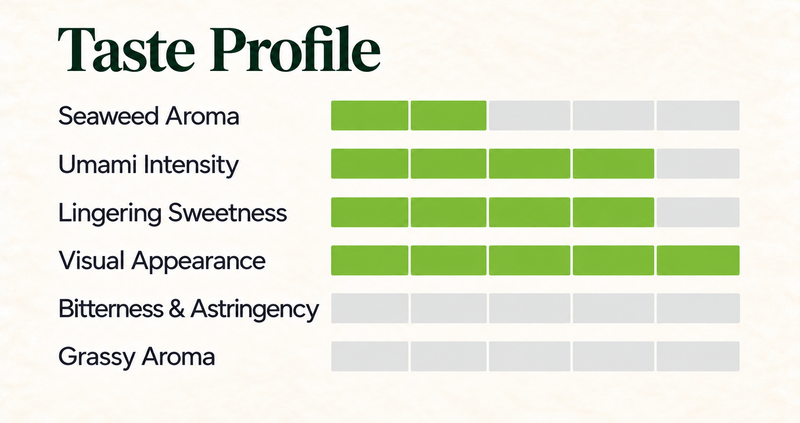 Taste Profile

Seaweed Aroma

Umami Intensity

Lingering Sweetness

Visual Appearance

Bitterness & Astringency

Grassy Aroma